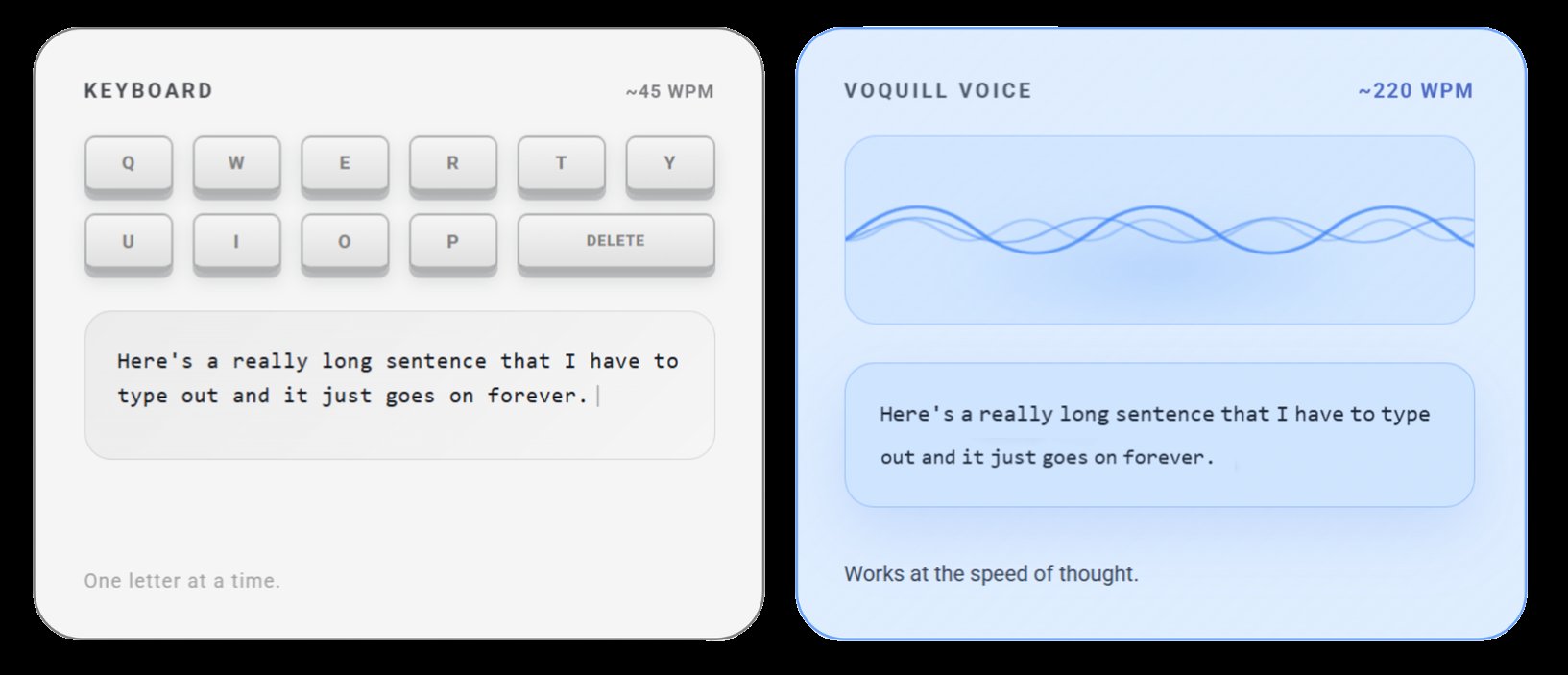 KEYBOARD ~45 WPM

Q W E R T Y
U I O P DELETE

Here's a really long sentence that I have to type out and it just goes on forever.

One letter at a time.

VOQUILL VOICE ~220 WPM

Here's a really long sentence that I have to type out and it just goes on forever.

Works at the speed of thought.